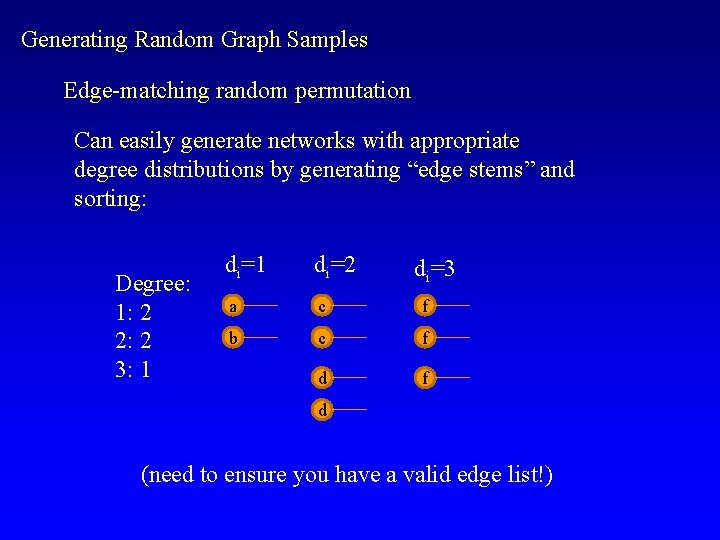 Generating Random Graph Samples

Edge-matching random permutation

Can easily generate networks with appropriate degree distributions by generating “edge stems” and sorting:

Degree:
1: 2
2: 2
3: 1

$d_i=1$

a

b

$d_i=2$

c

c

d

d

$d_i=3$

f

f

f

(need to ensure you have a valid edge list!)